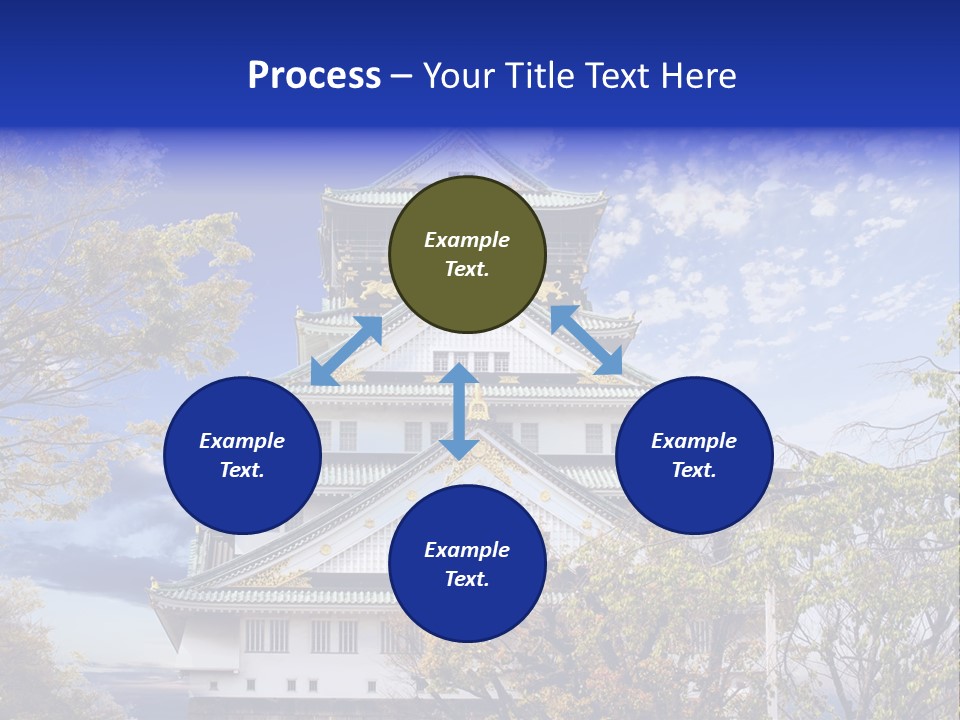 Process – Your Title Text Here

Example Text.

Example Text.

Example Text.

Example Text.